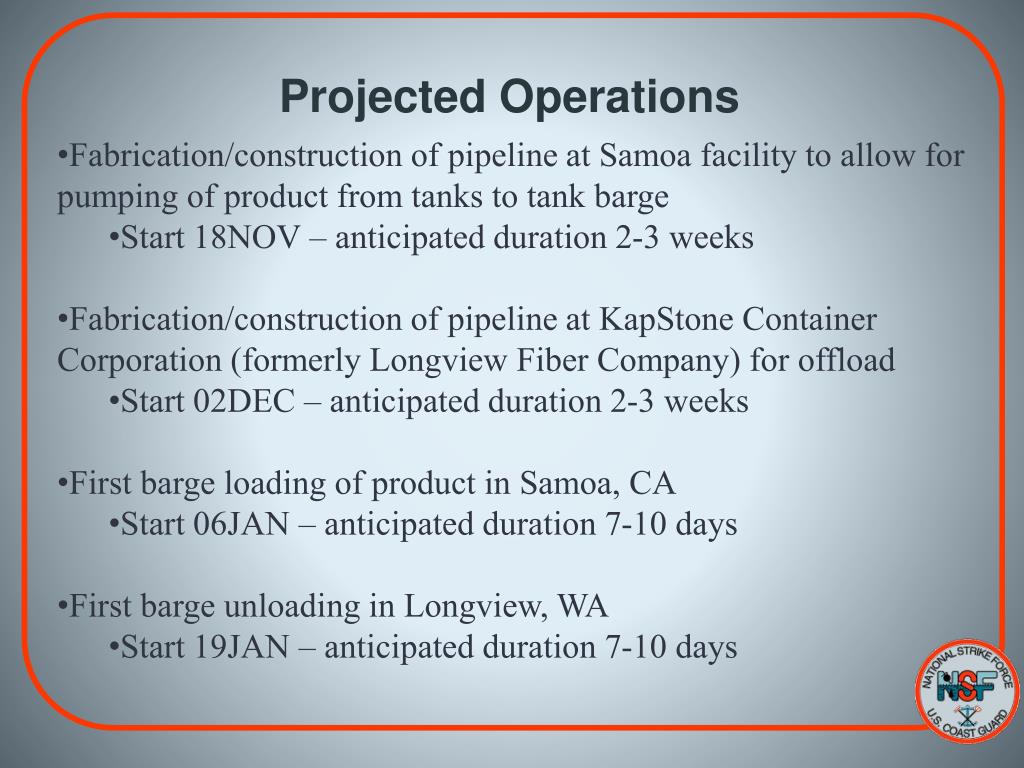 Projected Operations

•Fabrication/construction of pipeline at Samoa facility to allow for pumping of product from tanks to tank barge

•Start 18NOV – anticipated duration 2-3 weeks

•Fabrication/construction of pipeline at KapStone Container Corporation (formerly Longview Fiber Company) for offload

•Start 02DEC – anticipated duration 2-3 weeks

•First barge loading of product in Samoa, CA

•Start 06JAN – anticipated duration 7-10 days

•First barge unloading in Longview, WA

•Start 19JAN – anticipated duration 7-10 days

NATIONAL STRIKE FORCE NSF U.S. COAST GUARD